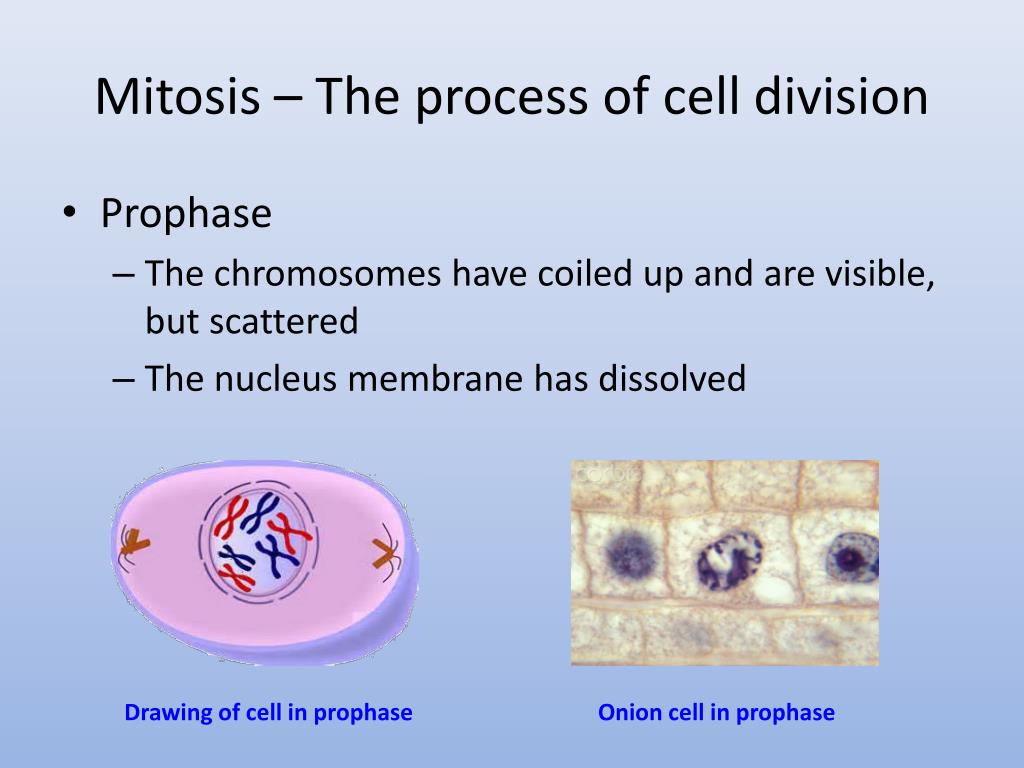 Mitosis – The process of cell division

• Prophase
– The chromosomes have coiled up and are visible, but scattered
– The nucleus membrane has dissolved

corbis

Drawing of cell in prophase

Onion cell in prophase